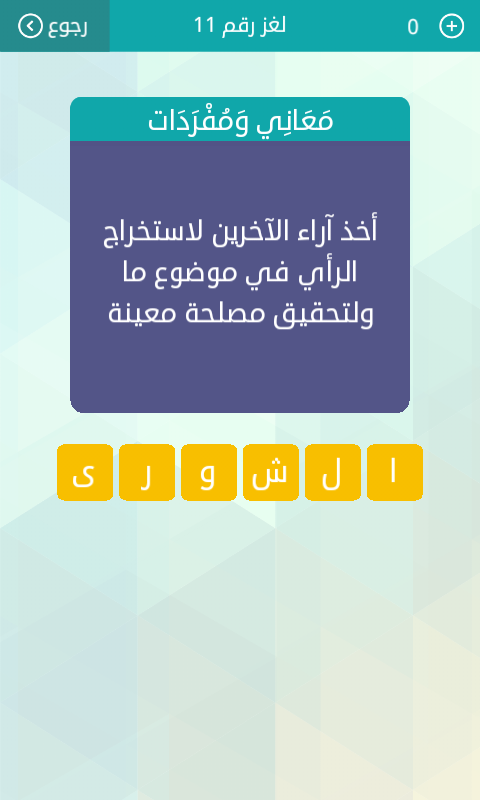 رجوع
لغز رقم 11
0

مَعَانِي وَمُفْرَدَات

أخذ آراء الآخرين لاستخراج الرأي في موضوع ما ولتحقيق مصلحة معينة

ا ل ش و ر ى